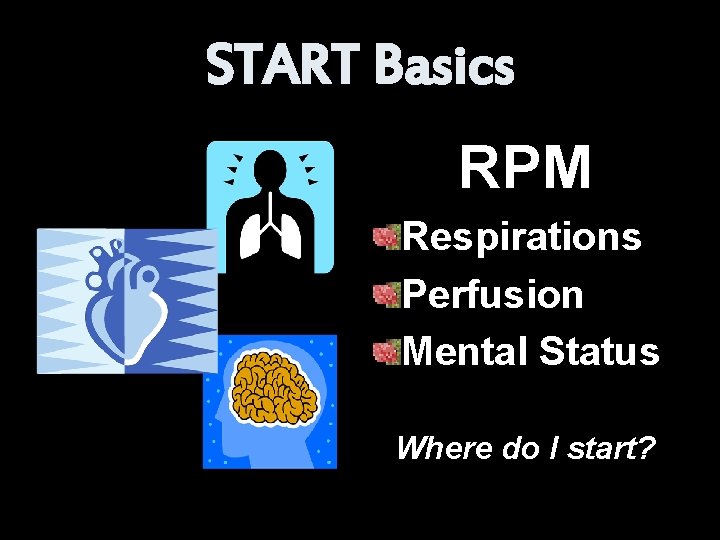 START Basics

RPM

Respirations
Perfusion
Mental Status

Where do I start?